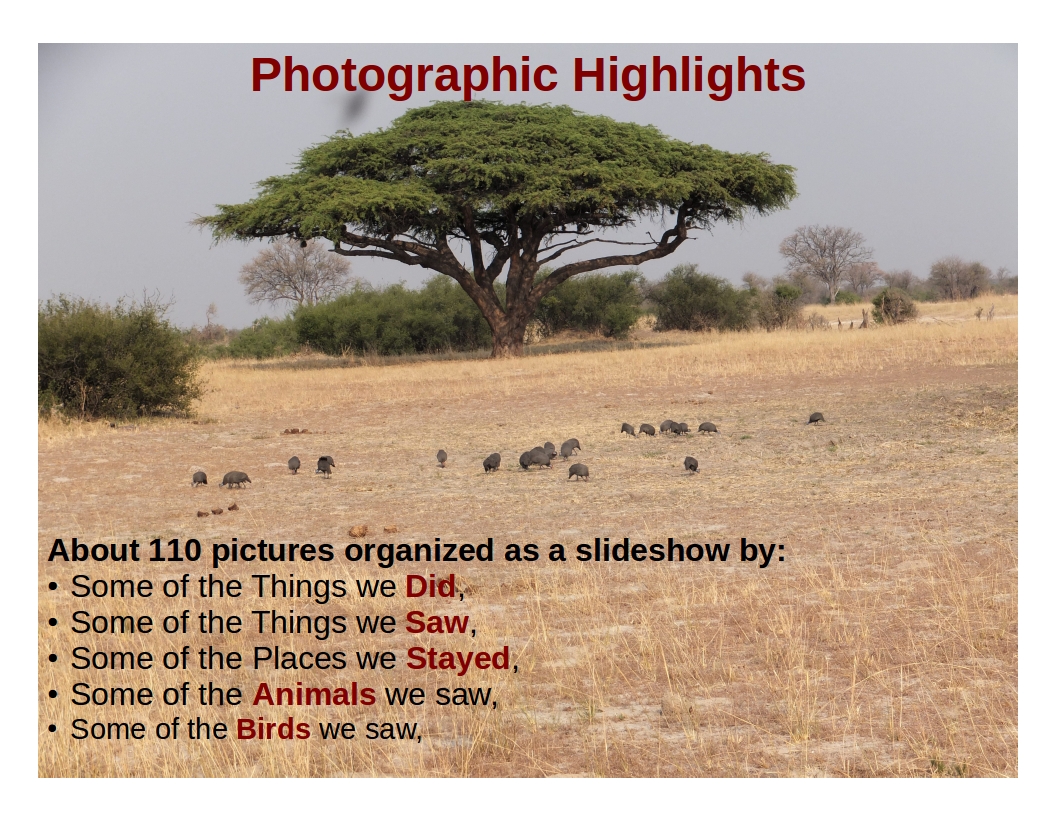 Photographic Highlights

About 110 pictures organized as a slideshow by:
• Some of the Things we Did,
• Some of the Things we Saw,
• Some of the Places we Stayed,
• Some of the Animals we saw,
• Some of the Birds we saw,